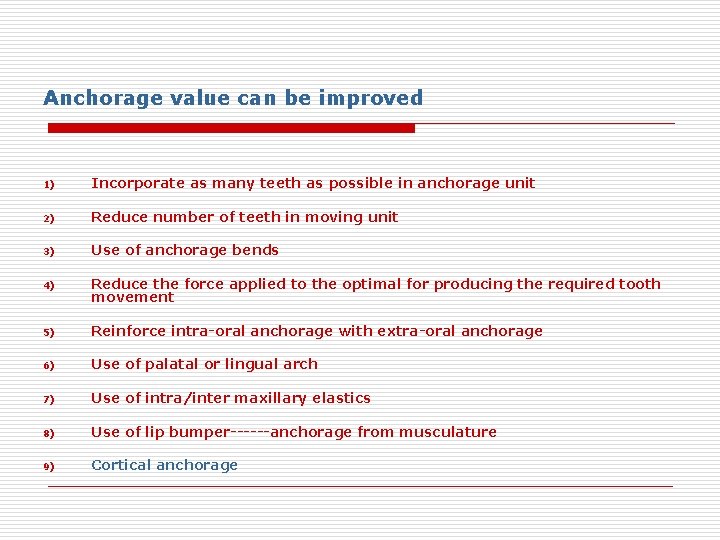 Anchorage value can be improved

1) Incorporate as many teeth as possible in anchorage unit

2) Reduce number of teeth in moving unit

3) Use of anchorage bends

4) Reduce the force applied to the optimal for producing the required tooth movement

5) Reinforce intra-oral anchorage with extra-oral anchorage

6) Use of palatal or lingual arch

7) Use of intra/inter maxillary elastics

8) Use of lip bumper------anchorage from musculature

9) Cortical anchorage